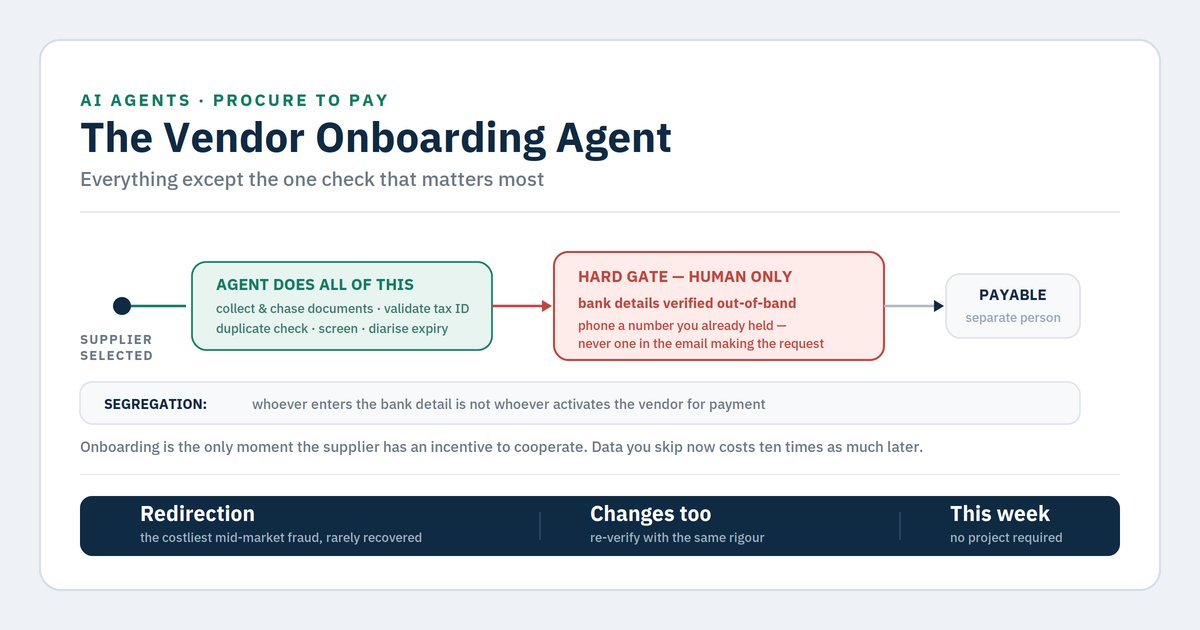 AI AGENTS · PROCURE TO PAY

The Vendor Onboarding Agent

Everything except the one check that matters most

SUPPLIER SELECTED

AGENT DOES ALL OF THIS
collect & chase documents · validate tax ID duplicate check · screen · diarise expiry

HARD GATE — HUMAN ONLY
bank details verified out-of-band
phone a number you already held — never one in the email making the request

PAYABLE
separate person

SEGREGATION: whoever enters the bank detail is not whoever activates the vendor for payment

Onboarding is the only moment the supplier has an incentive to cooperate. Data you skip now costs ten times as much later.

Redirection
the costliest mid-market fraud, rarely recovered

Changes too
re-verify with the same rigour

This week
no project required